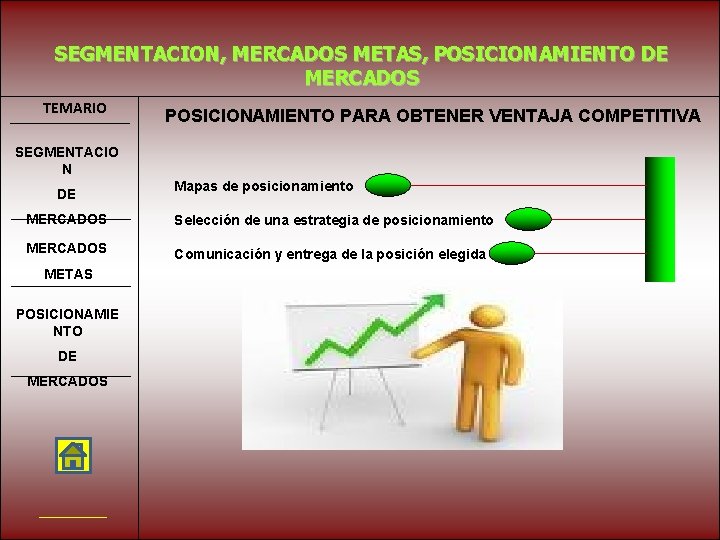 SEGMENTACION, MERCADOS METAS, POSICIONAMIENTO DE MERCADOS

TEMARIO

SEGMENTACION DE MERCADOS

MERCADOS METAS

POSICIONAMIENTO DE MERCADOS

POSICIONAMIENTO PARA OBTENER VENTAJA COMPETITIVA

Mapas de posicionamiento

Selección de una estrategia de posicionamiento

Comunicación y entrega de la posición elegida